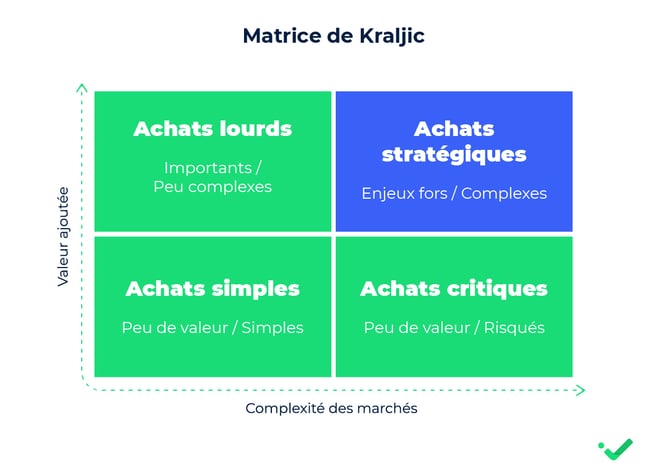 Matrice de Kraljic

Valeur ajoutée

Achats lourds

Importants / Peu complexes

Achats stratégiques

Enjeux fors / Complexes

Achats simples

Peu de valeur / Simples

Achats critiques

Peu de valeur / Risqués

Complexité des marchés